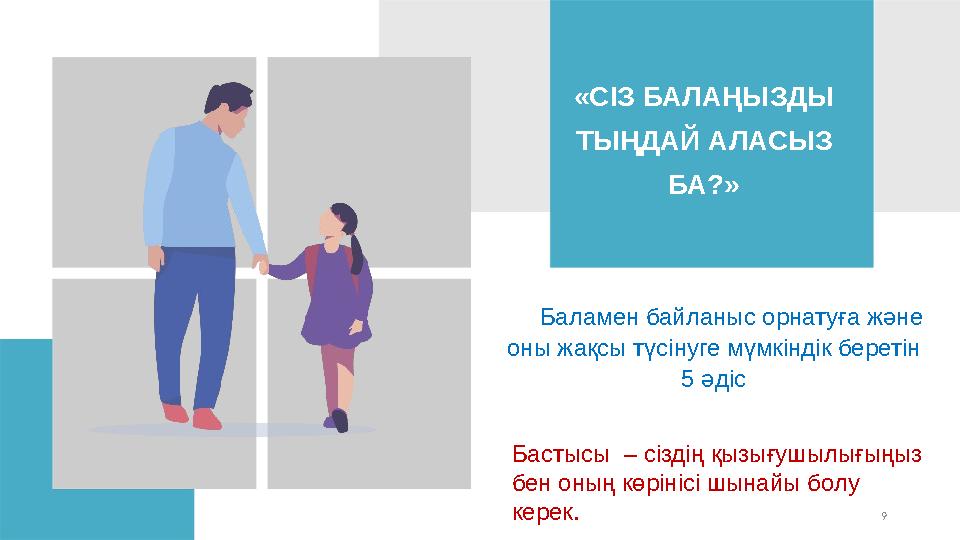 «СІЗ БАЛАҢЫЗДЫ ТЫҢДАЙ АЛАСЫЗ БА?»

Баламен байланыс орнатуға және оны жақсы түсінуге мүмкіндік беретін 5 әдіс

Бастысы – сіздің қызығушылығыңыз бен оның көрінісі шынайы болу керек.

9